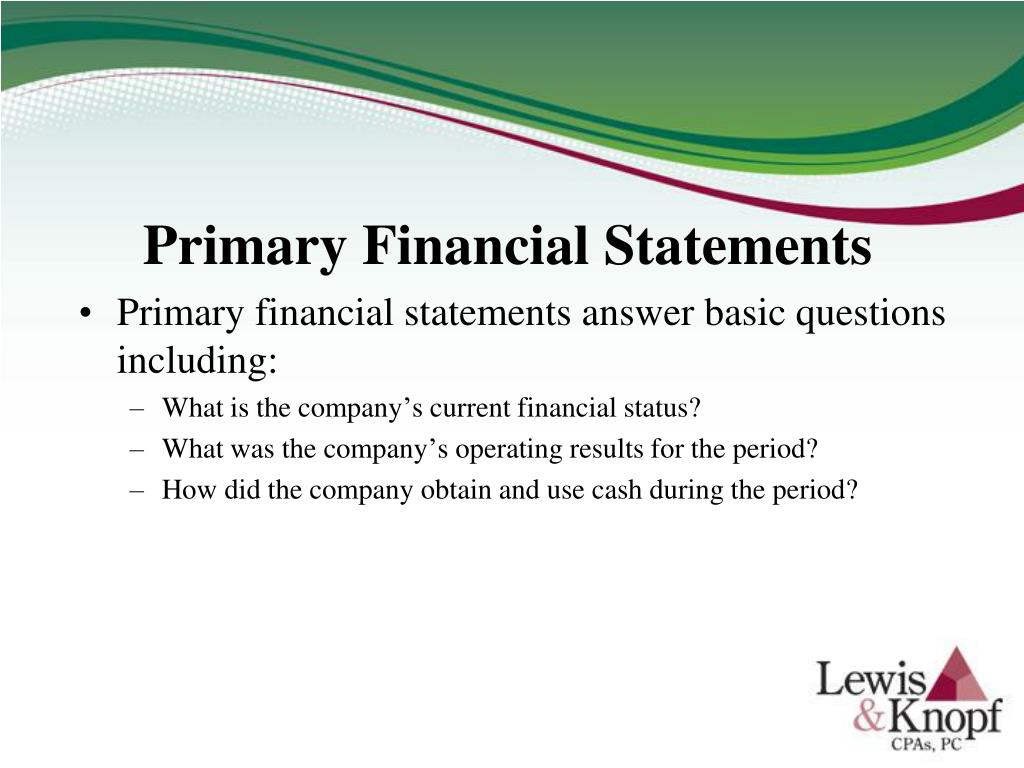 Primary Financial Statements

• Primary financial statements answer basic questions including:
– What is the company’s current financial status?
– What was the company’s operating results for the period?
– How did the company obtain and use cash during the period?

Lewis & Knopf
CPAs, PC